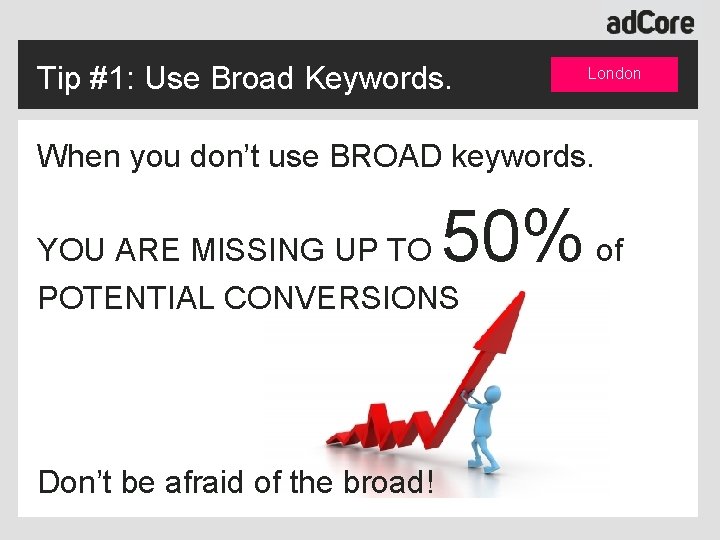 adCore

Tip #1: Use Broad Keywords.

London

When you don't use BROAD keywords.

YOU ARE MISSING UP TO 50% of POTENTIAL CONVERSIONS

Don't be afraid of the broad!